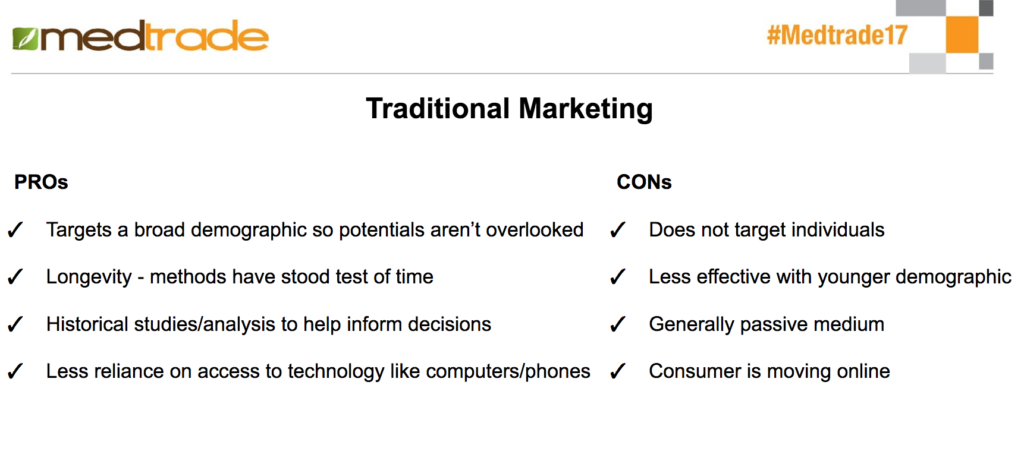 medtrade

#Medtrade17

Traditional Marketing

PROs

✓ Targets a broad demographic so potentials aren't overlooked

✓ Longevity - methods have stood test of time

✓ Historical studies/analysis to help inform decisions

✓ Less reliance on access to technology like computers/phones

CONs

✓ Does not target individuals

✓ Less effective with younger demographic

✓ Generally passive medium

✓ Consumer is moving online